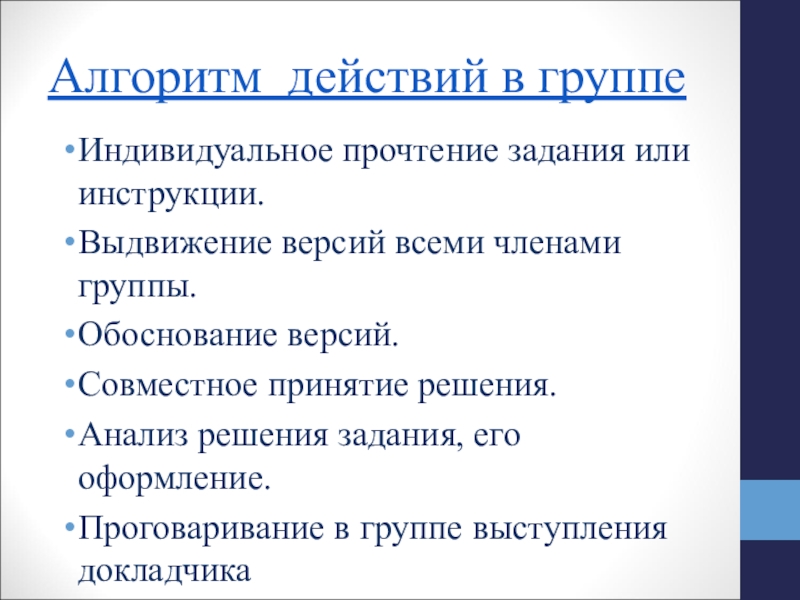 Алгоритм  действий в группе

•Индивидуальное прочтение задания или инструкции.

•Выдвижение версий всеми членами группы.

•Обоснование версий.

•Совместное принятие решения.

•Анализ решения задания, его оформление.

•Проговаривание в группе выступления докладчика